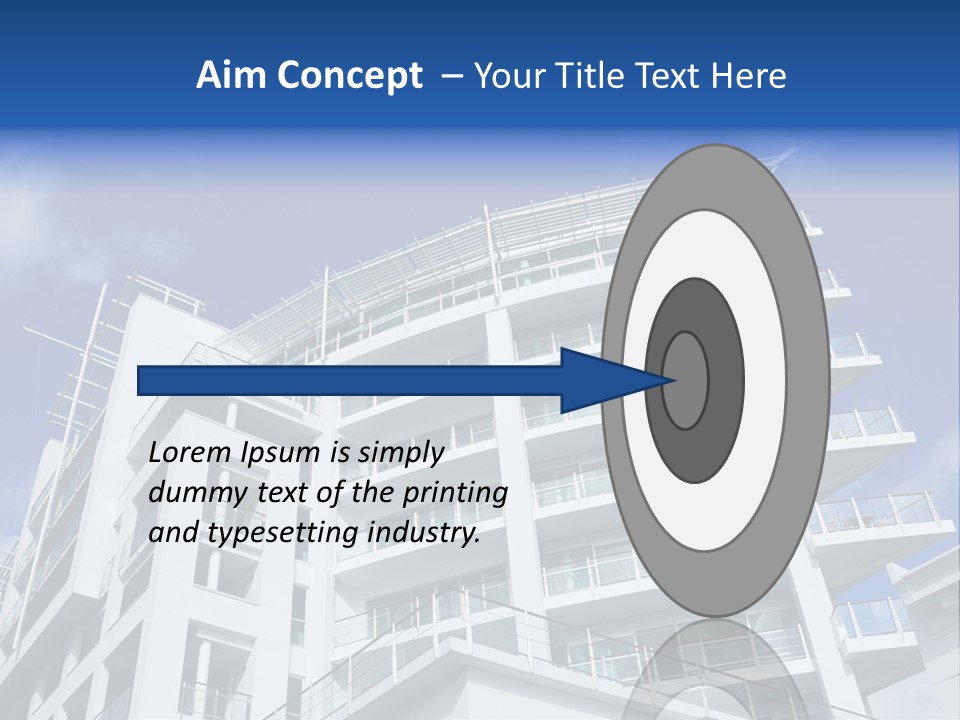 Aim Concept – Your Title Text Here

Lorem Ipsum is simply dummy text of the printing and typesetting industry.